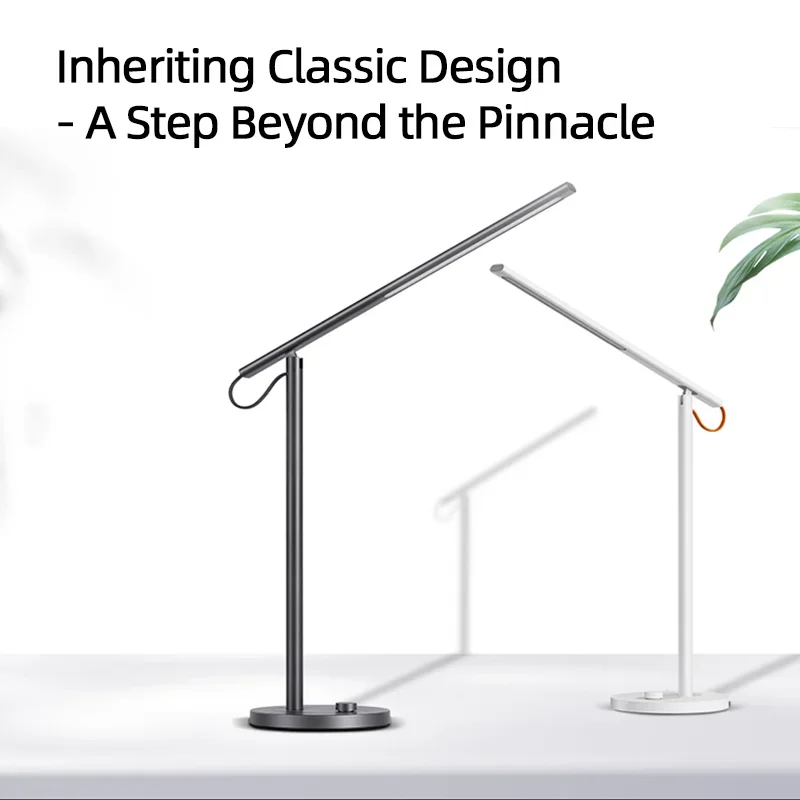 Inheriting Classic Design
- A Step Beyond the Pinnacle